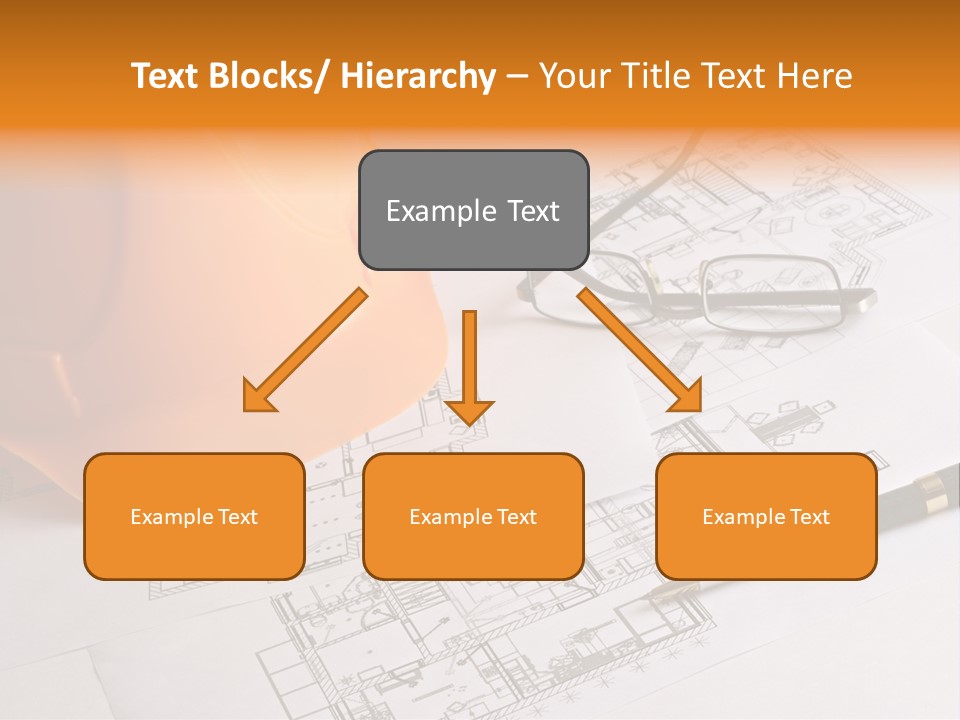 Text Blocks/ Hierarchy – Your Title Text Here

Example Text

Example Text

Example Text

Example Text